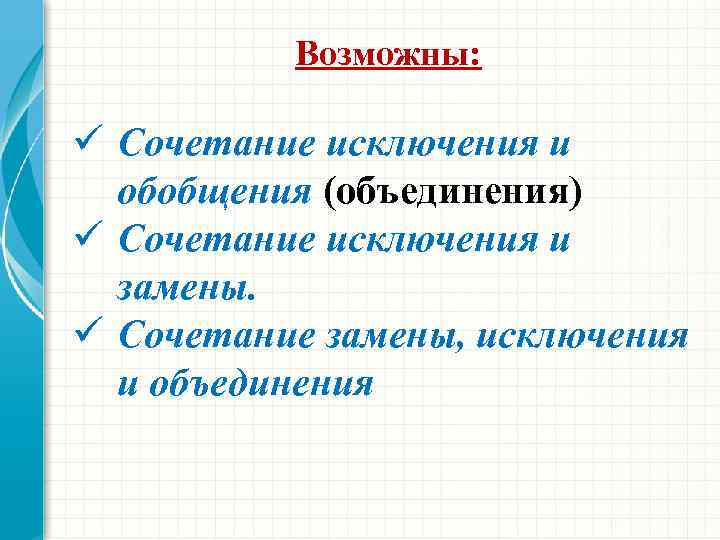 Возможны:

✓ Сочетание исключения и обобщения (объединения)
✓ Сочетание исключения и замены.
✓ Сочетание замены, исключения и объединения